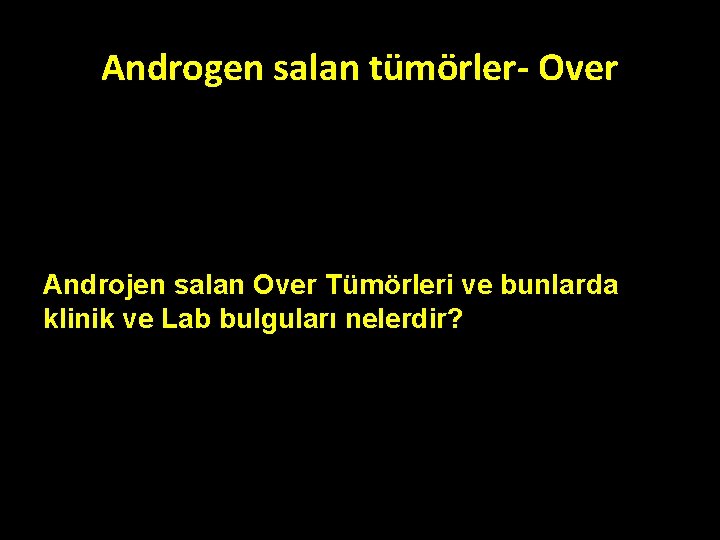 Androgen salan tümörler- Over

Androjen salan Over Tümörleri ve bunlarda klinik ve Lab bulguları nelerdir?